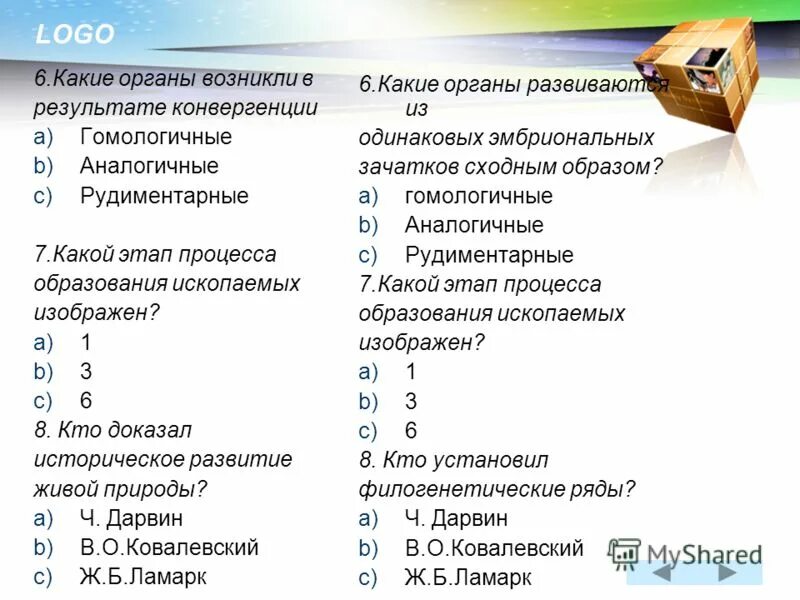 LOGO

6.Какие органы возникли в результате конвергенции
a) Гомологичные
b) Аналогичные
c) Рудиментарные

7.Какой этап процесса образования ископаемых изображен?
a) 1
b) 3
c) 6
8. Кто доказал историческое развитие живой природы?
a) Ч. Дарвин
b) В.О.Ковалевский
c) Ж.Б.Ламарк

6.Какие органы развиваются из одинаковых эмбриональных зачатков сходным образом?
a) гомологичные
b) Аналогичные
c) Рудиментарные
7.Какой этап процесса образования ископаемых изображен?
a) 1
b) 3
c) 6
8. Кто установил филогенетические ряды?
a) Ч. Дарвин
b) В.О.Ковалевский
c) Ж.Б.Ламарк

MyShared